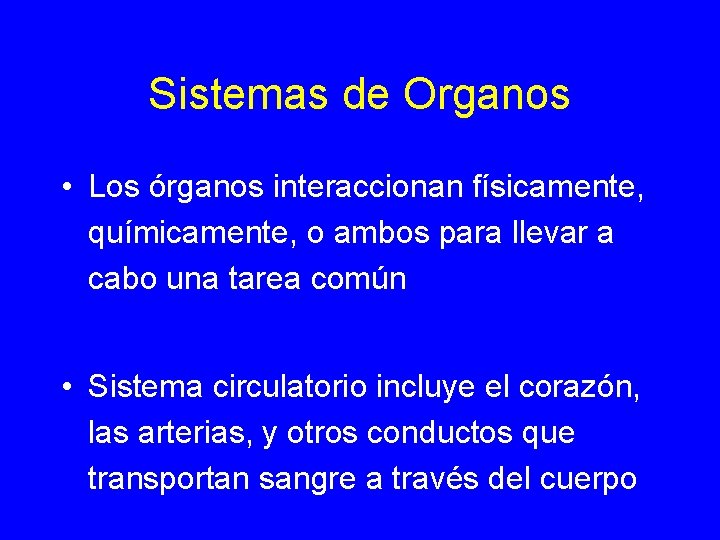 Sistemas de Organos

• Los órganos interaccionan físicamente, químicamente, o ambos para llevar a cabo una tarea común

• Sistema circulatorio incluye el corazón, las arterias, y otros conductos que transportan sangre a través del cuerpo